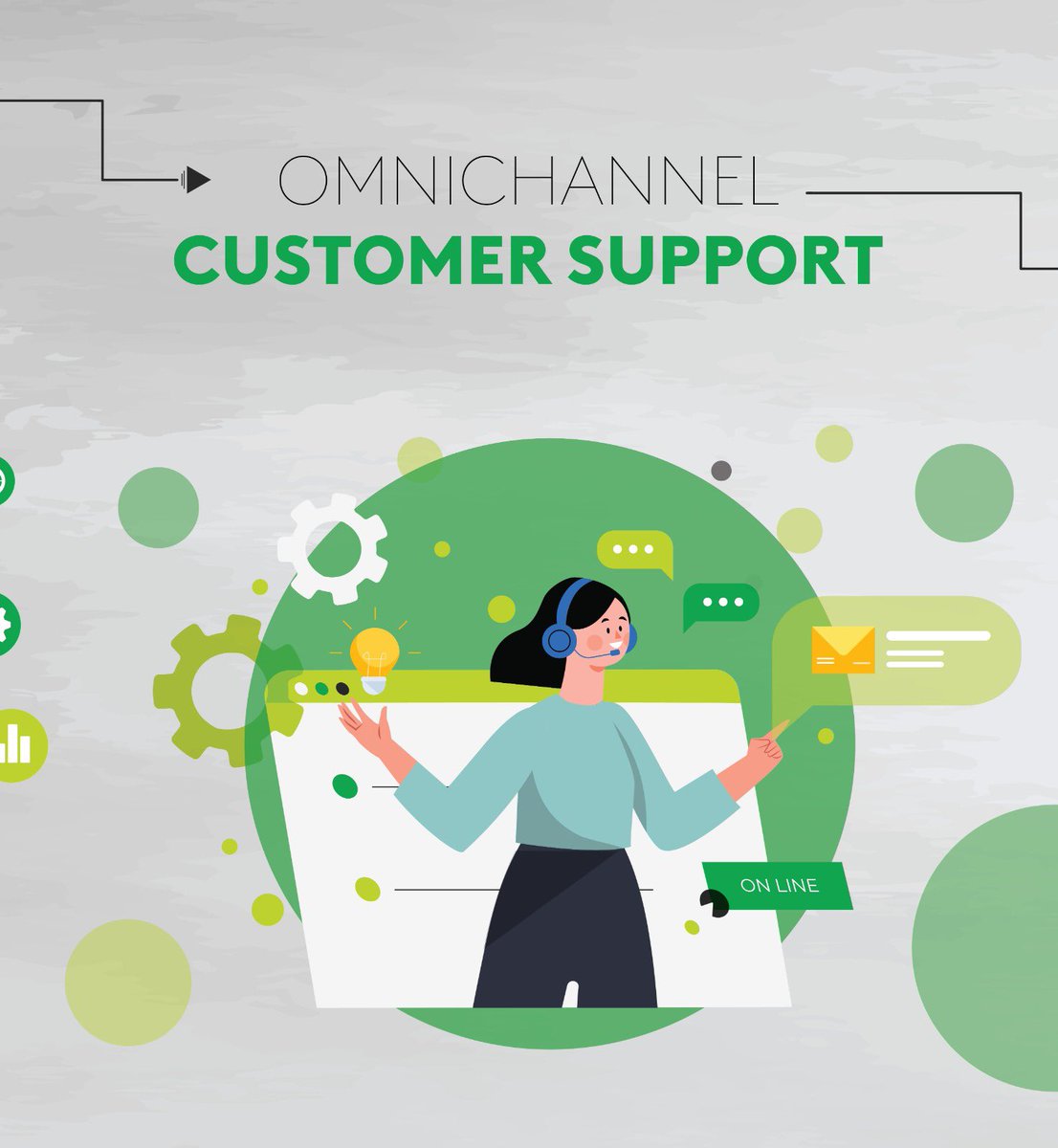 OMNICHANNEL
CUSTOMER SUPPORT

ON LINE